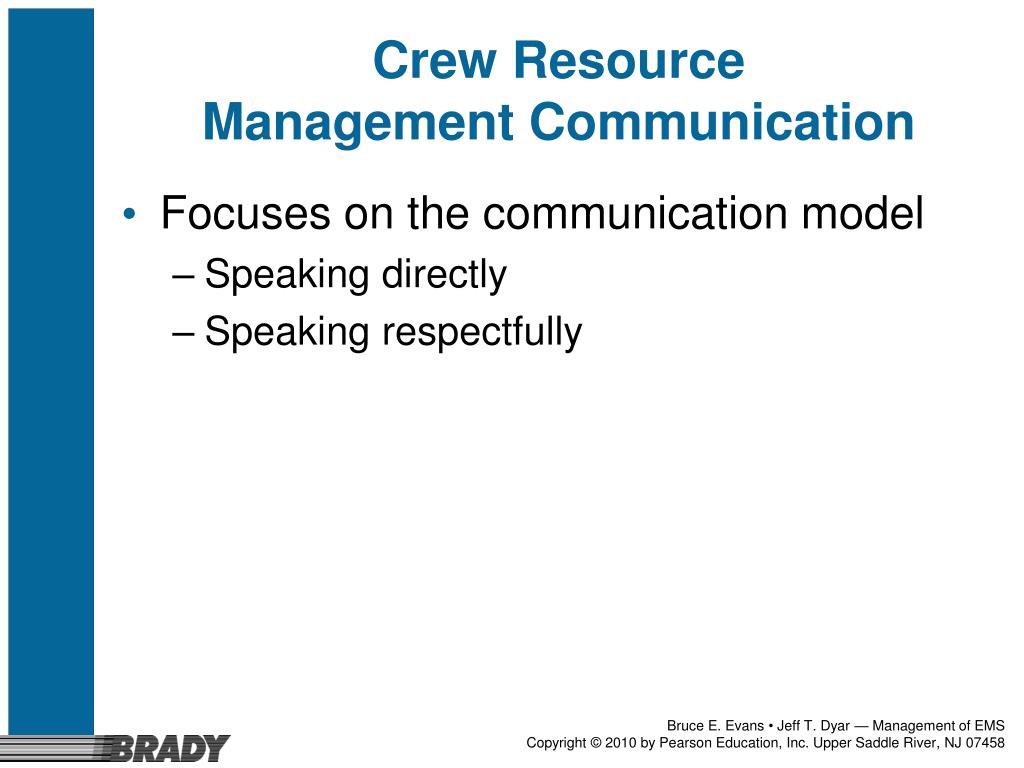 Crew Resource
Management Communication

• Focuses on the communication model
– Speaking directly
– Speaking respectfully

BRADY

Bruce E. Evans • Jeff T. Dyar — Management of EMS
Copyright © 2010 by Pearson Education, Inc. Upper Saddle River, NJ 07458